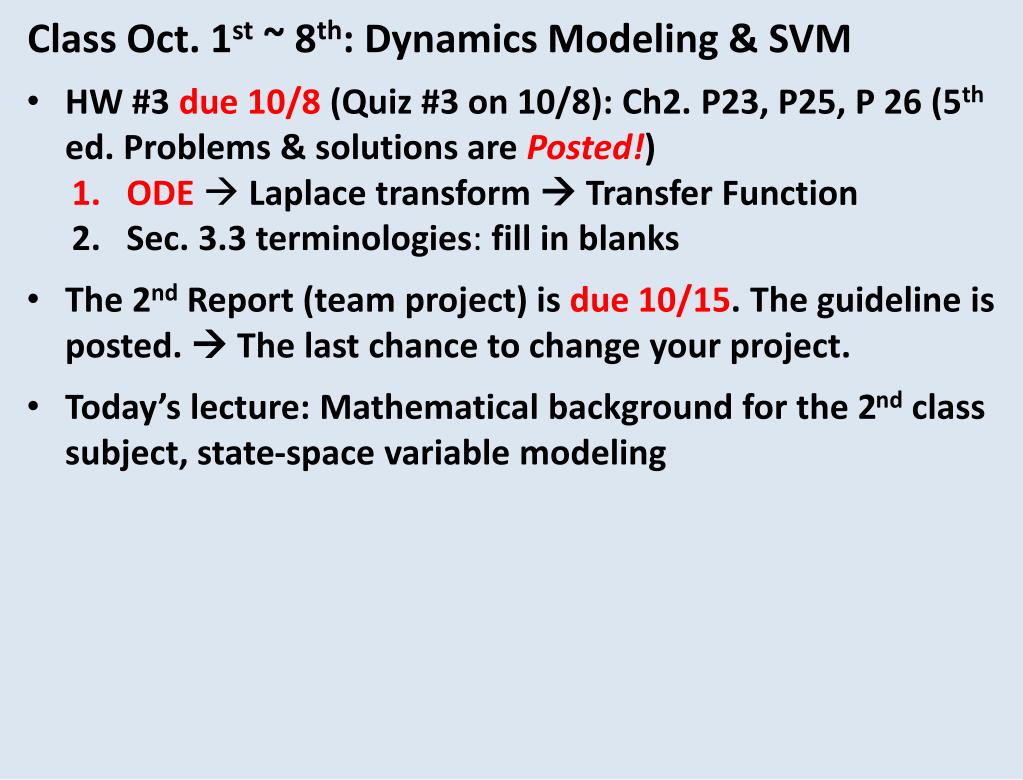 Class Oct. 1st ~ 8th: Dynamics Modeling & SVM

• HW #3 due 10/8 (Quiz #3 on 10/8): Ch2. P23, P25, P 26 (5th ed. Problems & solutions are Posted!)
1. ODE → Laplace transform → Transfer Function
2. Sec. 3.3 terminologies: fill in blanks

• The 2nd Report (team project) is due 10/15. The guideline is posted. → The last chance to change your project.

• Today's lecture: Mathematical background for the 2nd class subject, state-space variable modeling